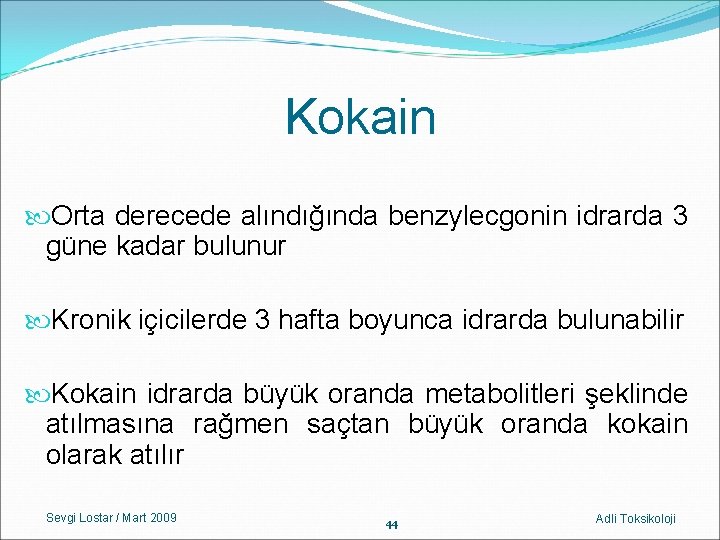 Kokain

Orta derecede alındığında benzylecgonin idrarda 3 güne kadar bulunur

Kronik içicilerde 3 hafta boyunca idrarda bulunabilir

Kokain idrarda büyük oranda metabolitleri şeklinde atılmasına rağmen saçtan büyük oranda kokain olarak atılır

Sevgi Lostar / Mart 2009

44

Adli Toksikoloji